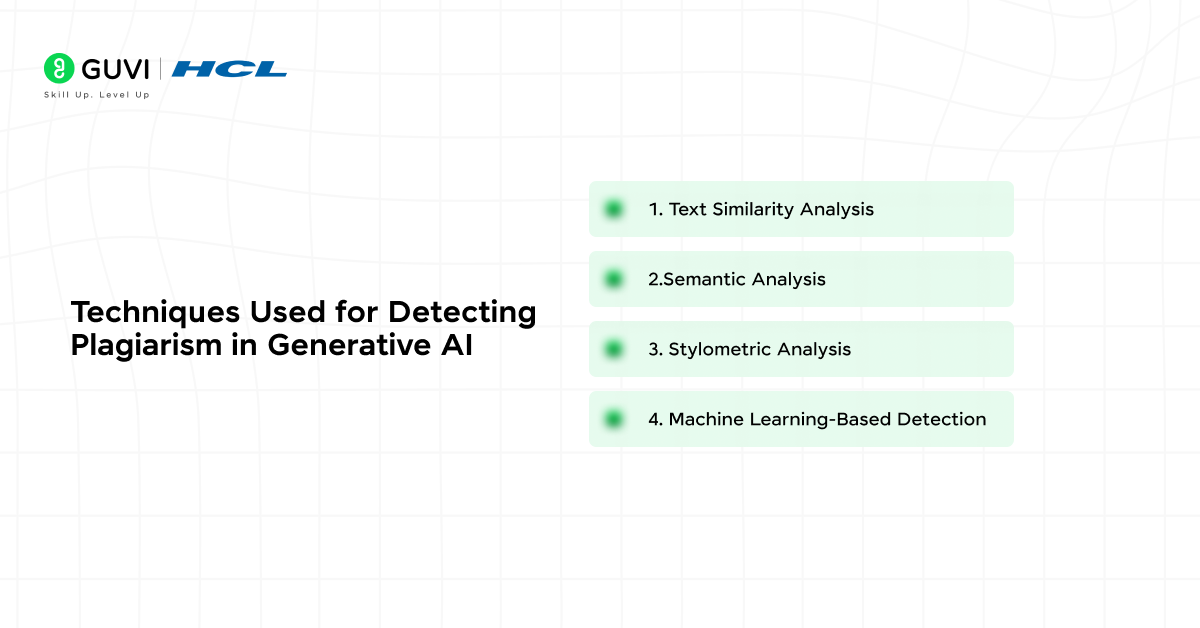 GUVI | HCL
Skill Up. Level Up

Techniques Used for Detecting Plagiarism in Generative AI

1. Text Similarity Analysis

2.Semantic Analysis

3. Stylometric Analysis

4. Machine Learning-Based Detection